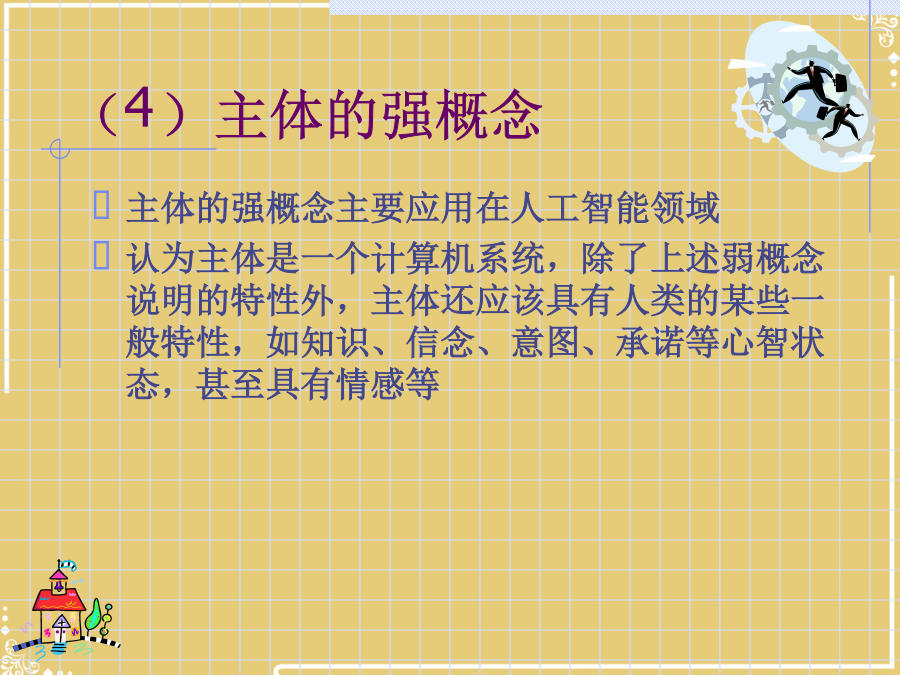 （4）主体的强概念

主体的强概念主要应用在人工智能领域

认为主体是一个计算机系统，除了上述弱概念说明的特性外，主体还应该具有人类的某些一般特性，如知识、信念、意图、承诺等心智状态，甚至具有情感等